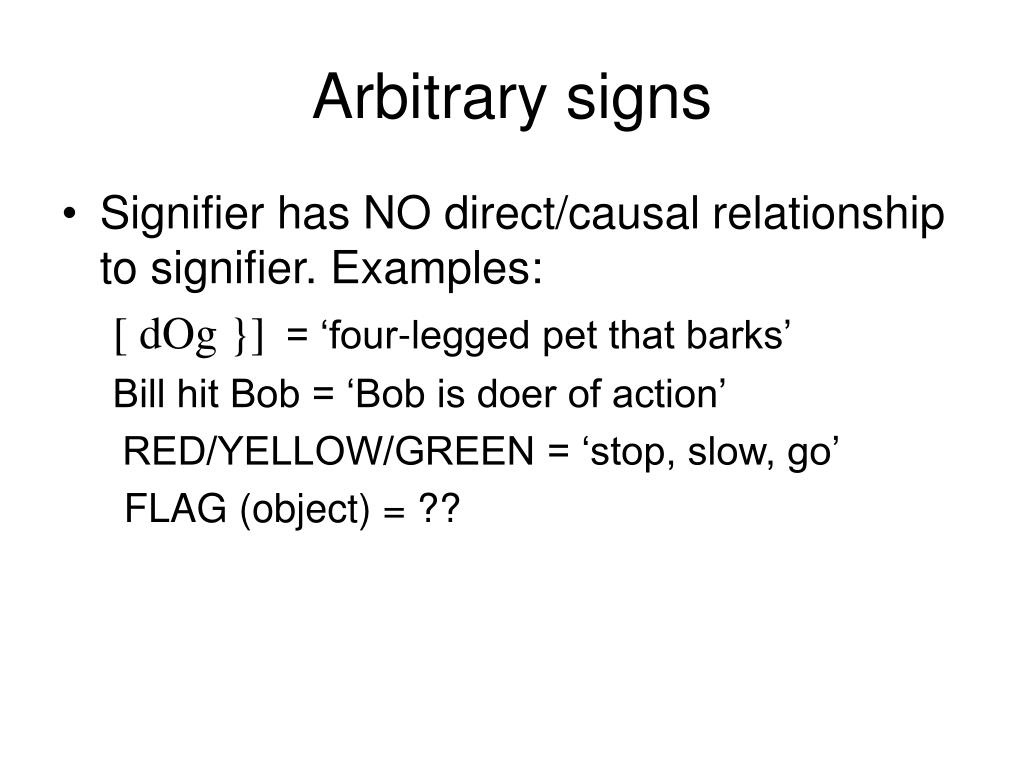 Arbitrary signs

• Signifier has NO direct/causal relationship to signifier. Examples:

[ dOg }] = ‘four-legged pet that barks’

Bill hit Bob = ‘Bob is doer of action’

RED/YELLOW/GREEN = ‘stop, slow, go’

FLAG (object) = ??